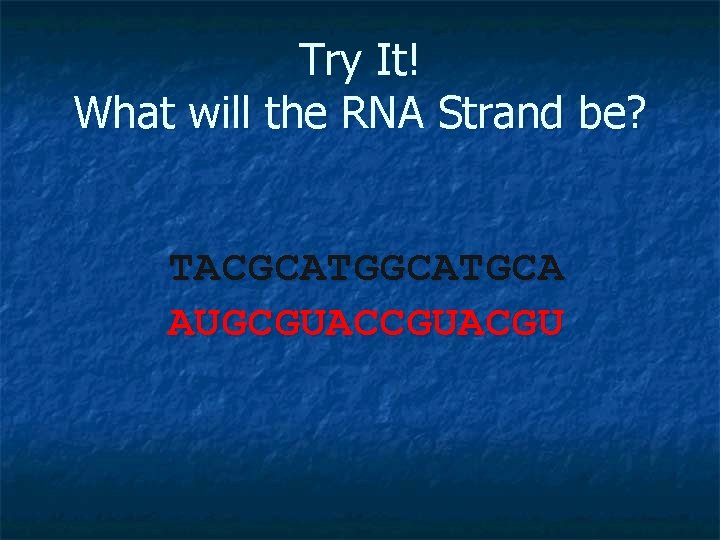 Try It!
What will the RNA Strand be?

TACGCATGGCATGCA
AUGCGUACCGUACGU